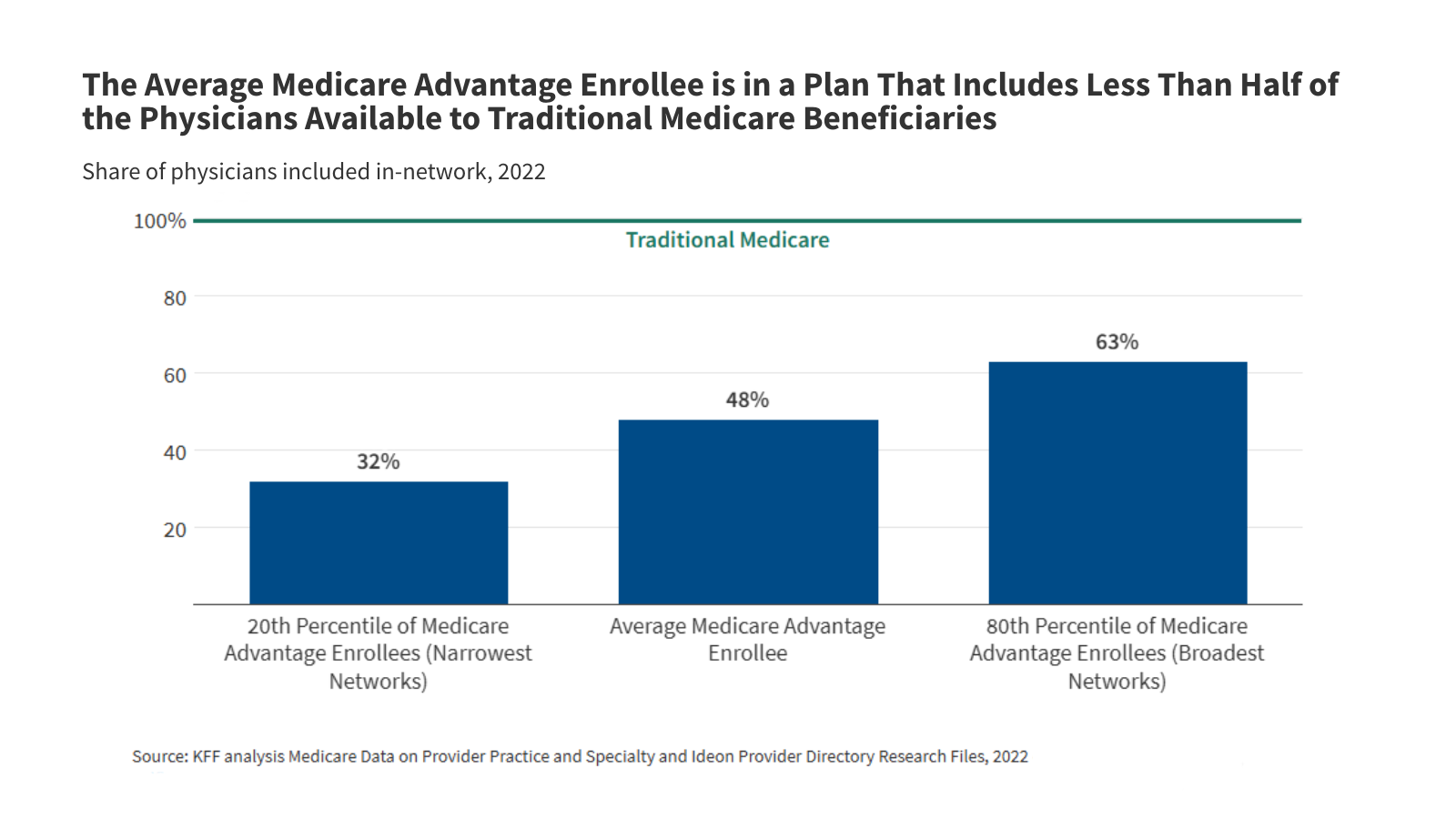 The Average Medicare Advantage Enrollee is in a Plan That Includes Less Than Half of the Physicians Available to Traditional Medicare Beneficiaries

Share of physicians included in-network, 2022

100%
Traditional Medicare
80
60
40
20

32%
48%
63%

20th Percentile of Medicare Advantage Enrollees (Narrowest Networks)
Average Medicare Advantage Enrollee
80th Percentile of Medicare Advantage Enrollees (Broadest Networks)

Source: KFF analysis Medicare Data on Provider Practice and Specialty and Ideon Provider Directory Research Files, 2022